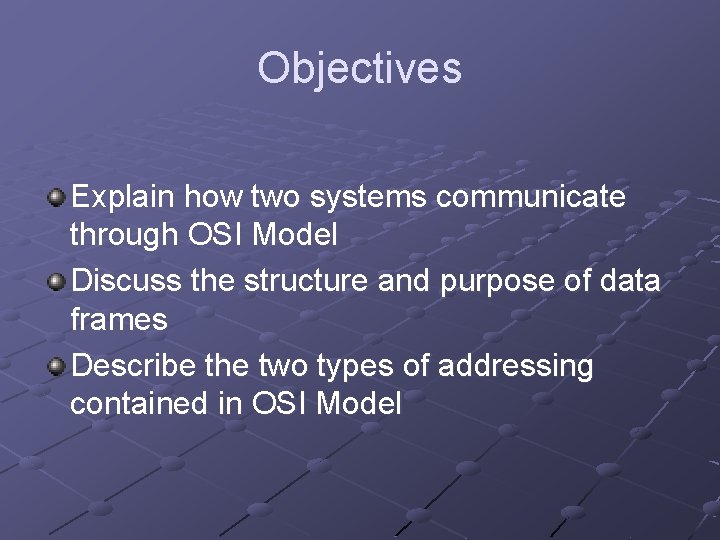 Objectives

Explain how two systems communicate through OSI Model

Discuss the structure and purpose of data frames

Describe the two types of addressing contained in OSI Model